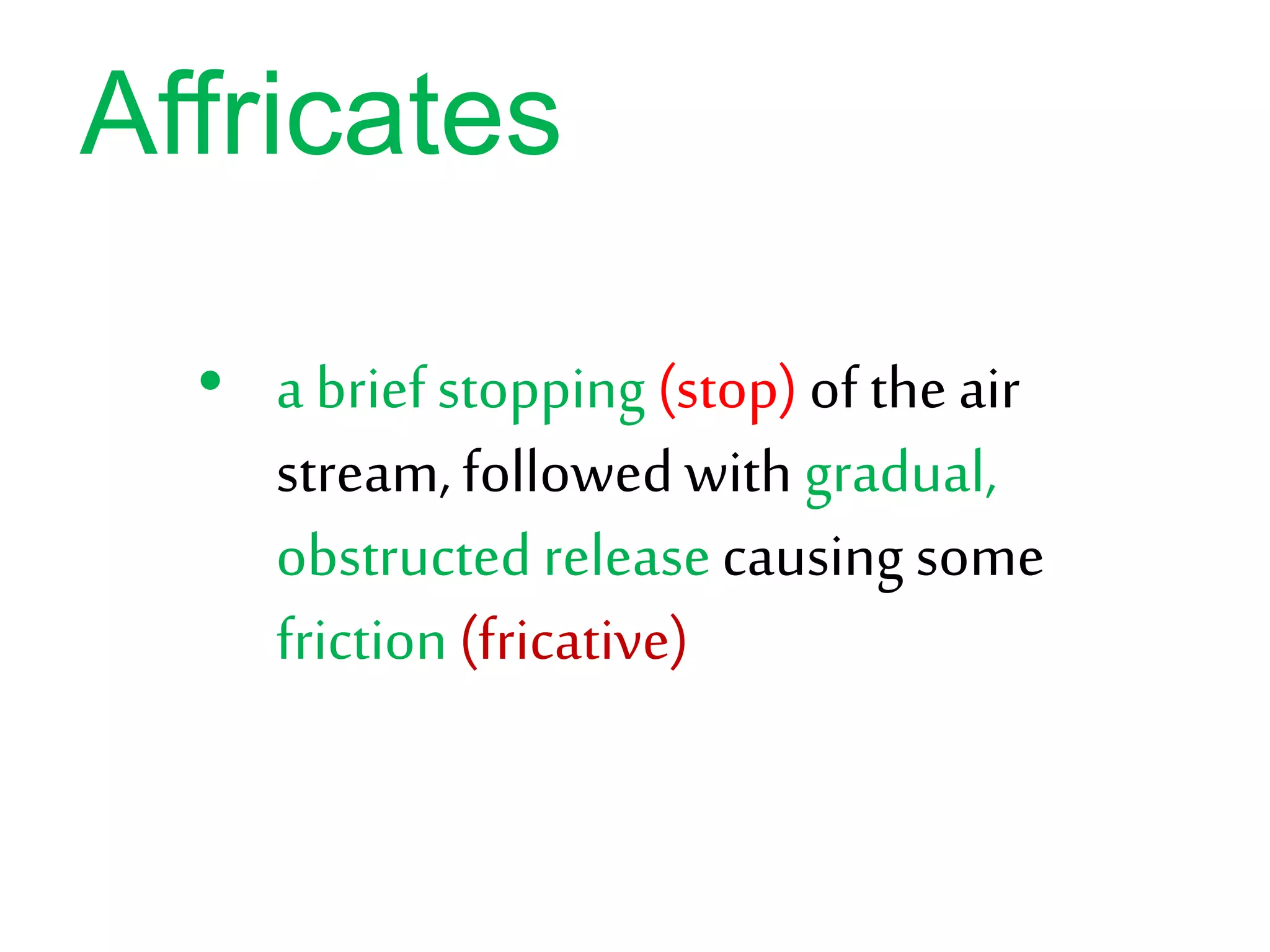 Affricates

• a brief stopping (stop) of the air stream, followed with gradual, obstructed release causing some friction (fricative)